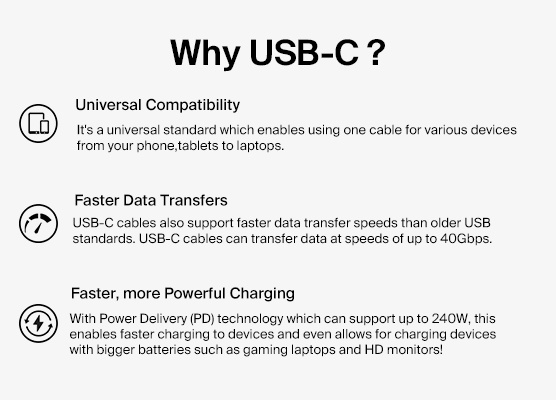 Why USB-C ?

Universal Compatibility

It's a universal standard which enables using one cable for various devices from your phone,tablets to laptops.

Faster Data Transfers

USB-C cables also support faster data transfer speeds than older USB standards. USB-C cables can transfer data at speeds of up to 40Gbps.

Faster, more Powerful Charging

With Power Delivery (PD) technology which can support up to 240W, this enables faster charging to devices and even allows for charging devices with bigger batteries such as gaming laptops and HD monitors!